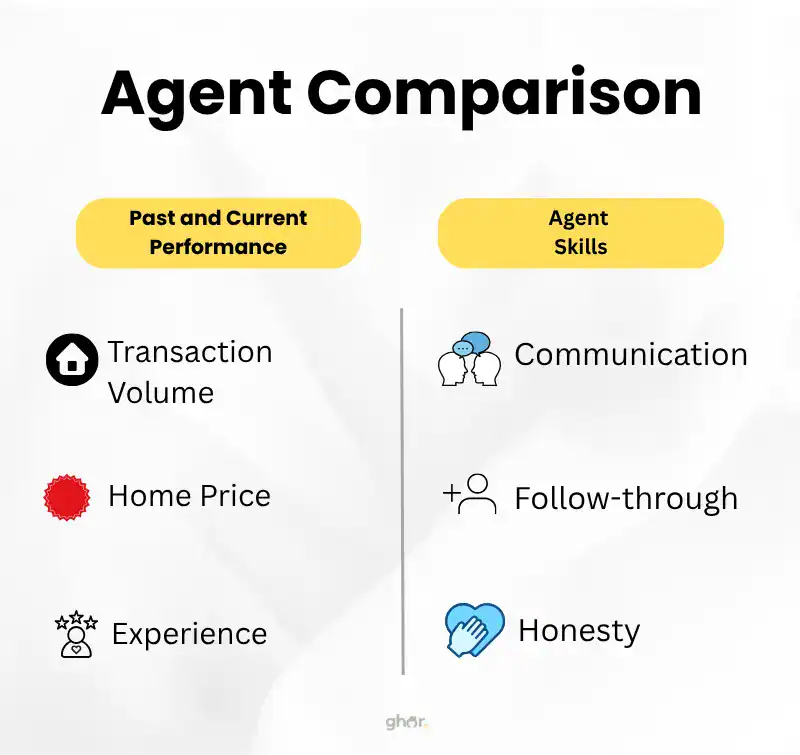 Agent Comparison

Past and Current Performance

Transaction Volume

Home Price

Experience

Agent Skills

Communication

Follow-through

Honesty

ghor.